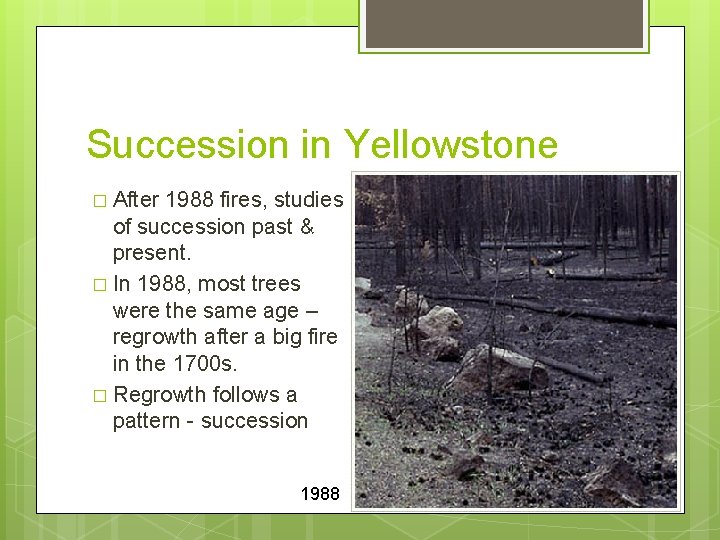 Succession in Yellowstone

□ After 1988 fires, studies of succession past & present.

□ In 1988, most trees were the same age – regrowth after a big fire in the 1700s.

□ Regrowth follows a pattern - succession

1988